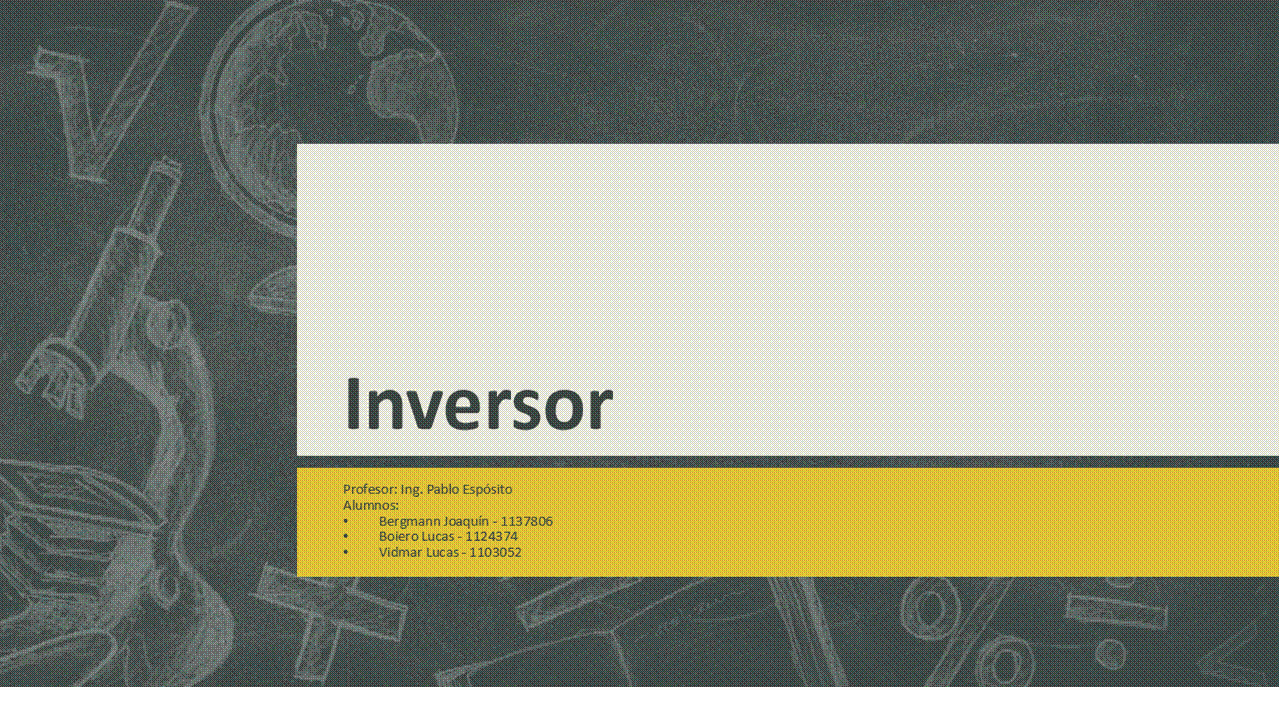 Inversor

Profesor: Ing. Pablo Espósito
Alumnos:
• Bergmann Joaquín - 1137806
• Boiero Lucas - 1124374
• Vidmar Lucas - 1103052